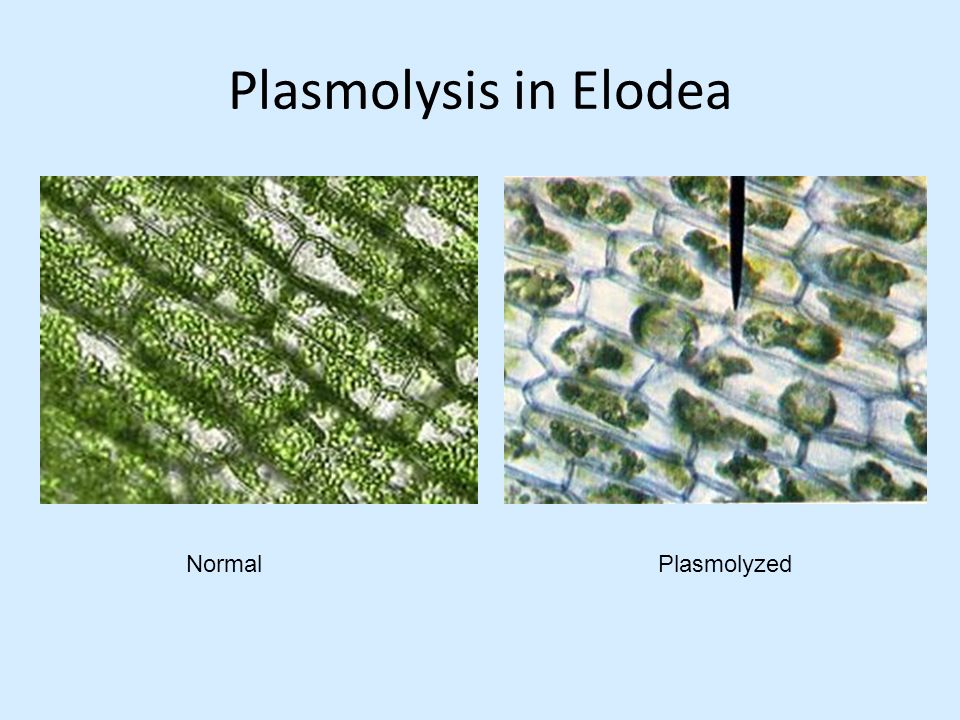 Plasmolysis in Elodea

Normal

Plasmolyzed